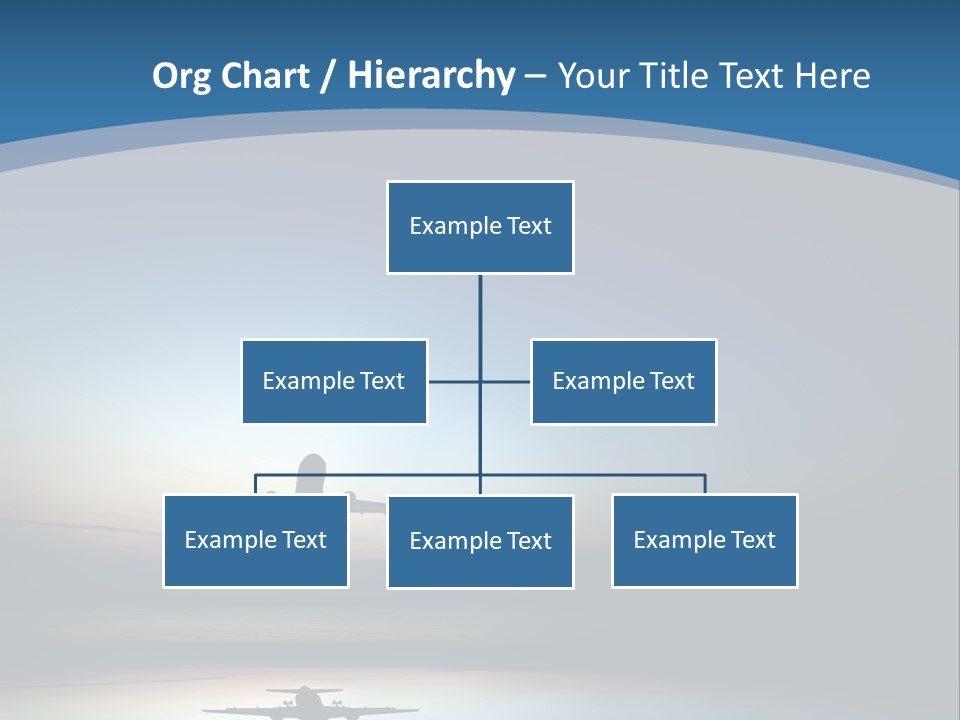 Org Chart / Hierarchy – Your Title Text Here

Example Text

Example Text

Example Text

Example Text

Example Text

Example Text